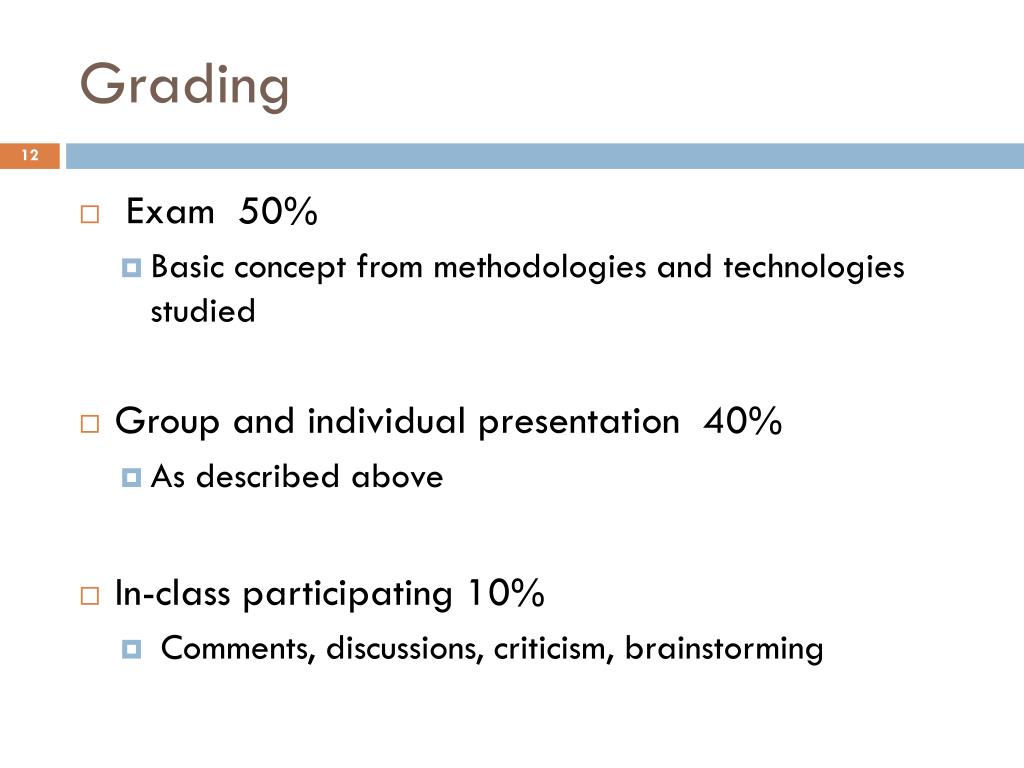 Grading

12

Exam 50%

Basic concept from methodologies and technologies studied

Group and individual presentation 40%

As described above

In-class participating 10%

Comments, discussions, criticism, brainstorming